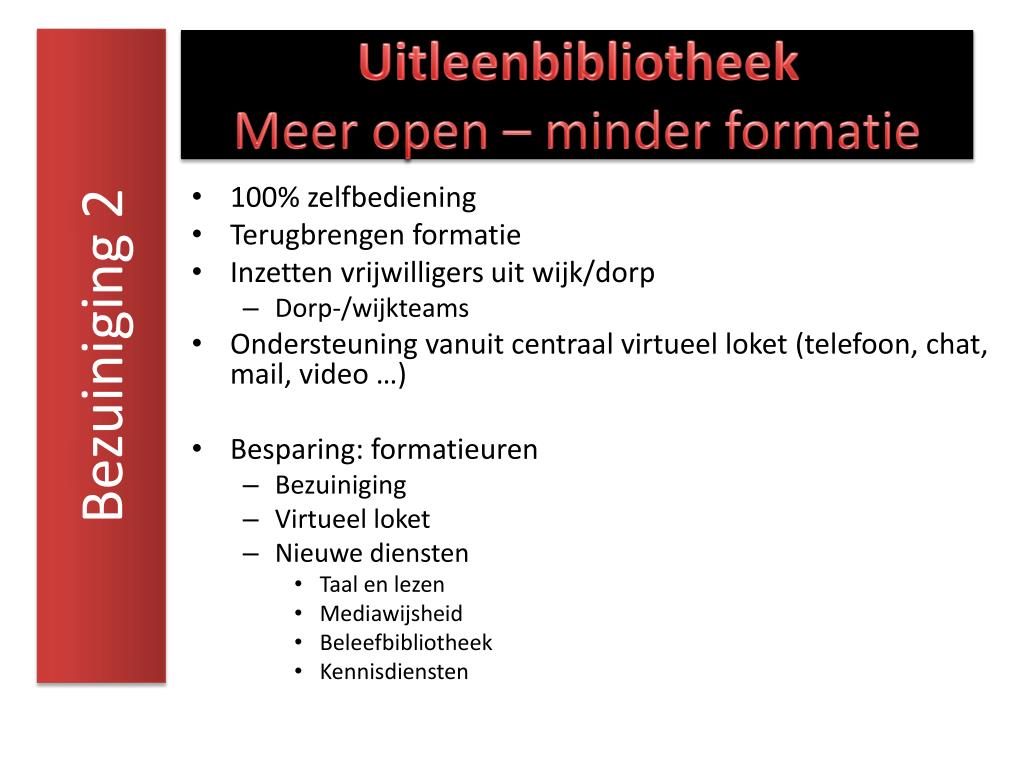 Bezuiniging 2

Uitleenbibliotheek
Meer open – minder formatie

• 100% zelfbediening
• Terugbrengen formatie
• Inzetten vrijwilligers uit wijk/dorp
  – Dorp-/wijkteams
• Ondersteuning vanuit centraal virtueel loket (telefoon, chat, mail, video …)

• Besparing: formatieuren
  – Bezuiniging
  – Virtueel loket
  – Nieuwe diensten
    • Taal en lezen
    • Mediawijsheid
    • Beleefbibliotheek
    • Kennisdiensten